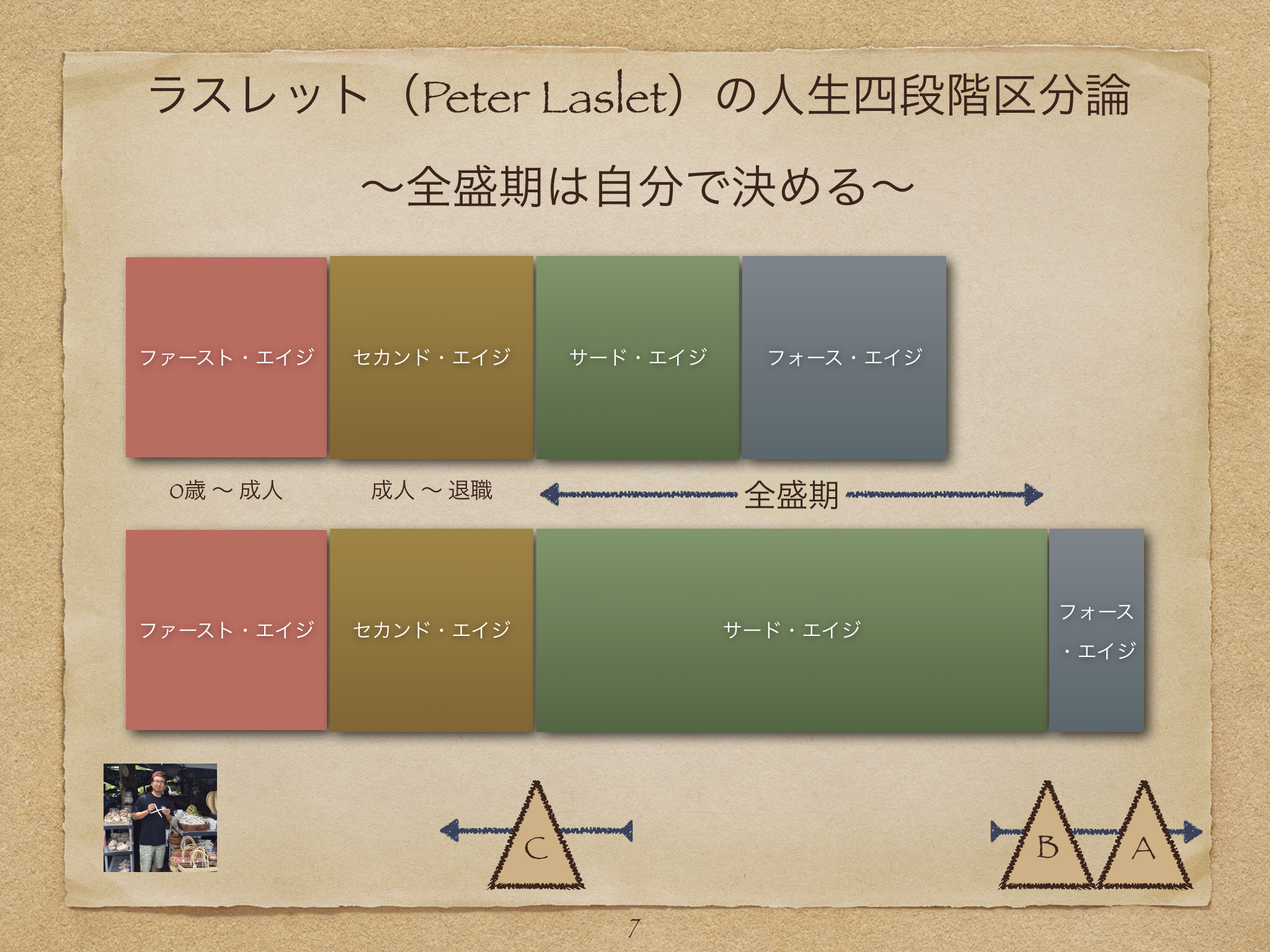 ラスレット（Peter Laslet）の人生四段階区分論

〜全盛期は自分で決める〜

ファースト・エイジ

セカンド・エイジ

サード・エイジ

フォース・エイジ

0歳 〜 成人

成人 〜 退職

全盛期

ファースト・エイジ

セカンド・エイジ

サード・エイジ

フォース・エイジ

C

B

A

7